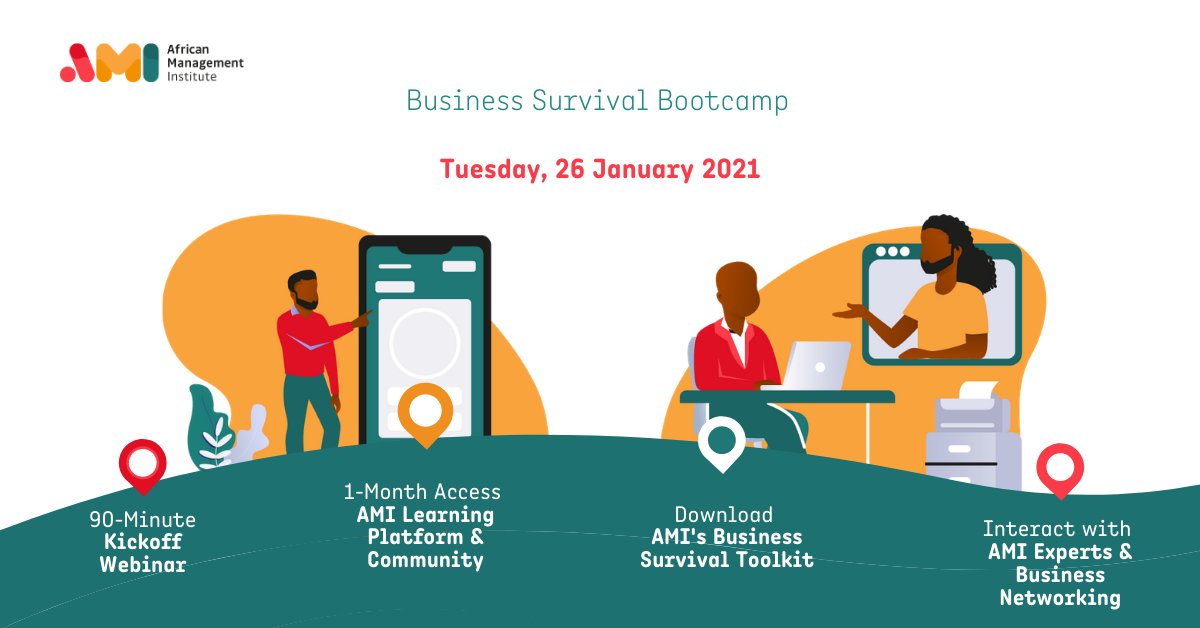 AMI African Management Institute

Business Survival Bootcamp

Tuesday, 26 January 2021

90-Minute Kickoff Webinar

1-Month Access AMI Learning Platform & Community

Download AMI's Business Survival Toolkit

Interact with AMI Experts & Business Networking